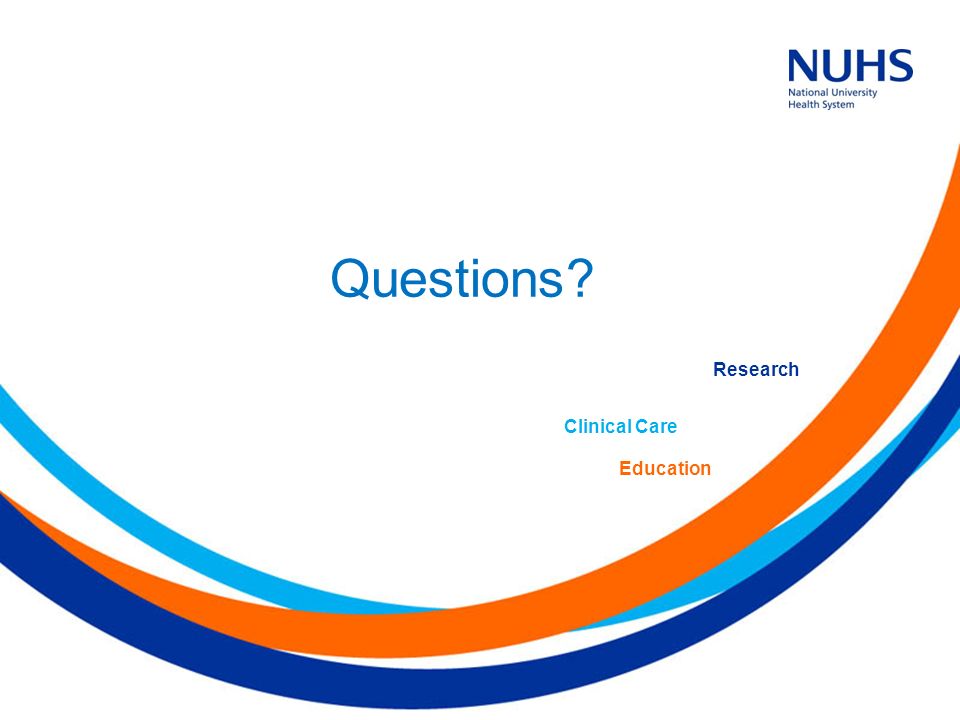 NUHS
National University
Health System

Questions?

Research

Clinical Care

Education